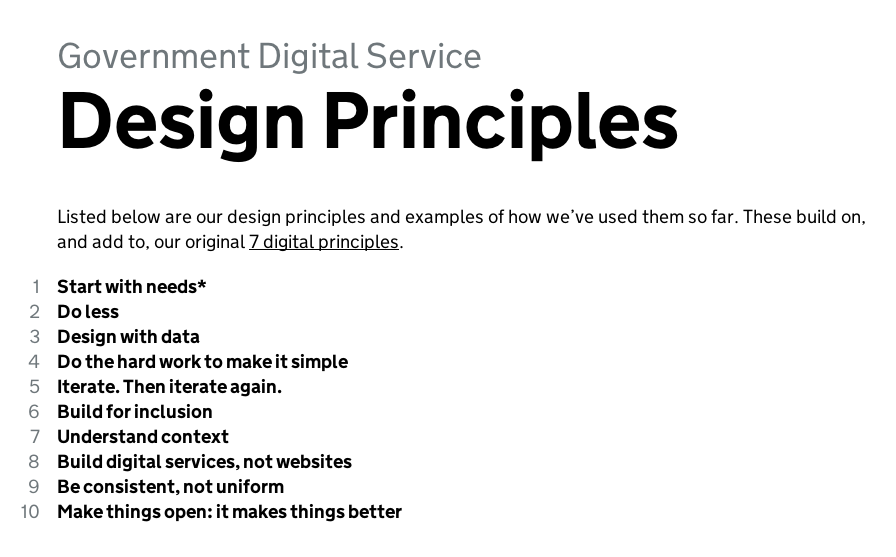 Government Digital Service
Design Principles

Listed below are our design principles and examples of how we've used them so far. These build on, and add to, our original 7 digital principles.

1 Start with needs*
2 Do less
3 Design with data
4 Do the hard work to make it simple
5 Iterate. Then iterate again.
6 Build for inclusion
7 Understand context
8 Build digital services, not websites
9 Be consistent, not uniform
10 Make things open: it makes things better